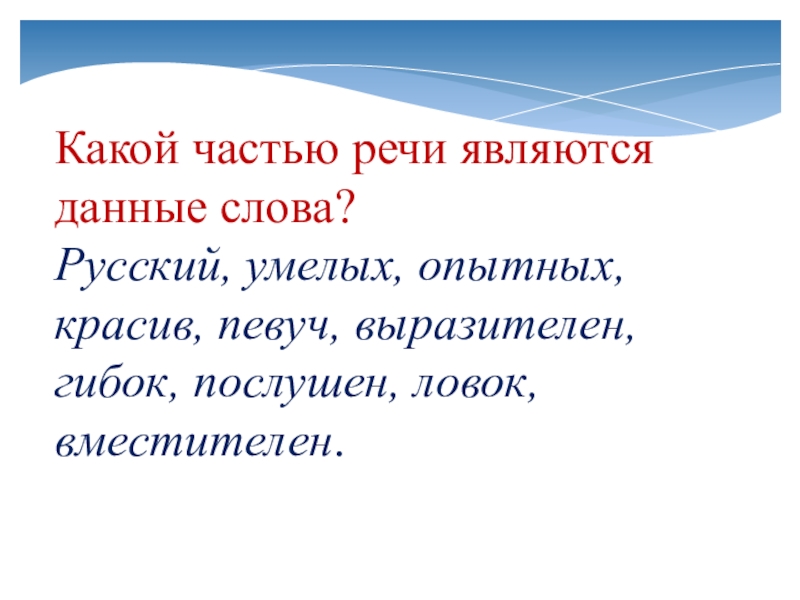 Какой частью речи являются данные слова?
Русский, умелых, опытных, красив, певуч, выразителен, гибок, послушен, ловок, вместителен.